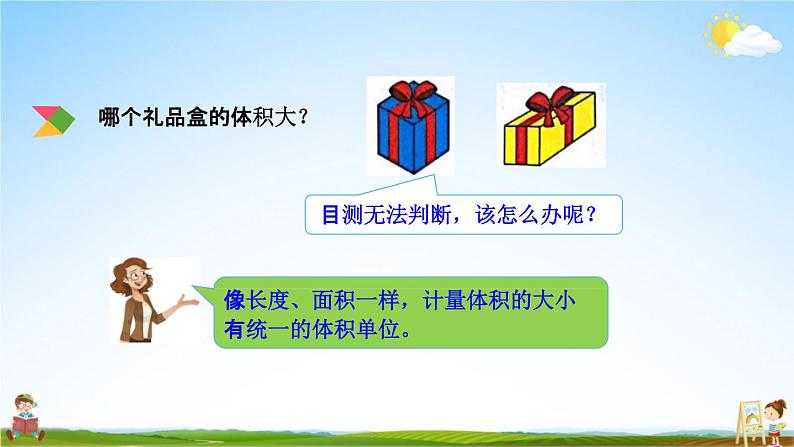 哪个礼品盒的体积大？

目测无法判断，该怎么办呢？

像长度、面积一样，计量体积的大小有统一的体积单位。